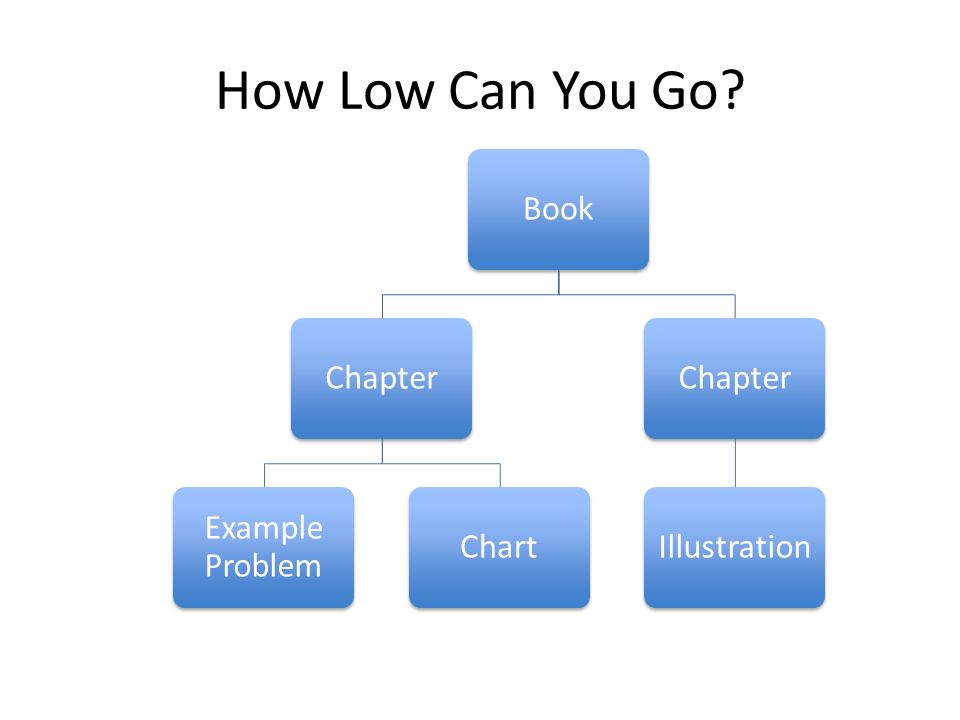 How Low Can You Go?

Book

Chapter

Chapter

Example Problem

Chart

Illustration